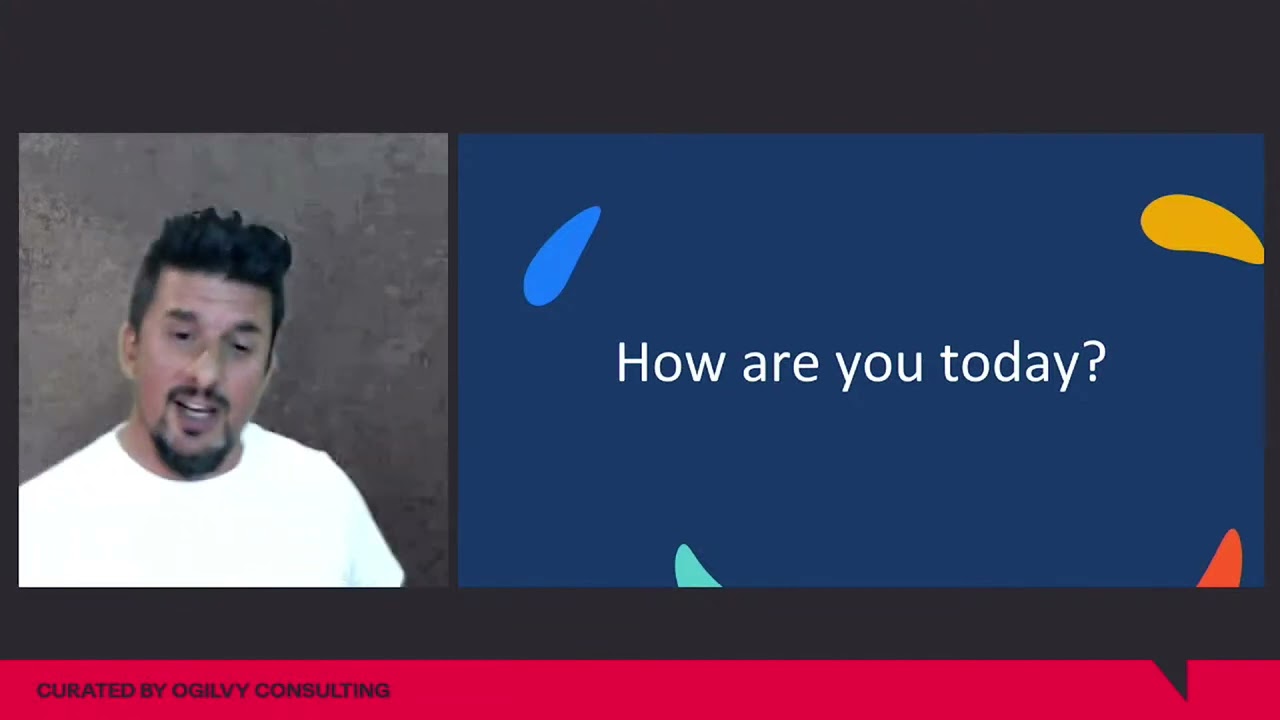 How are you today?

CURATED BY OGILVY CONSULTING